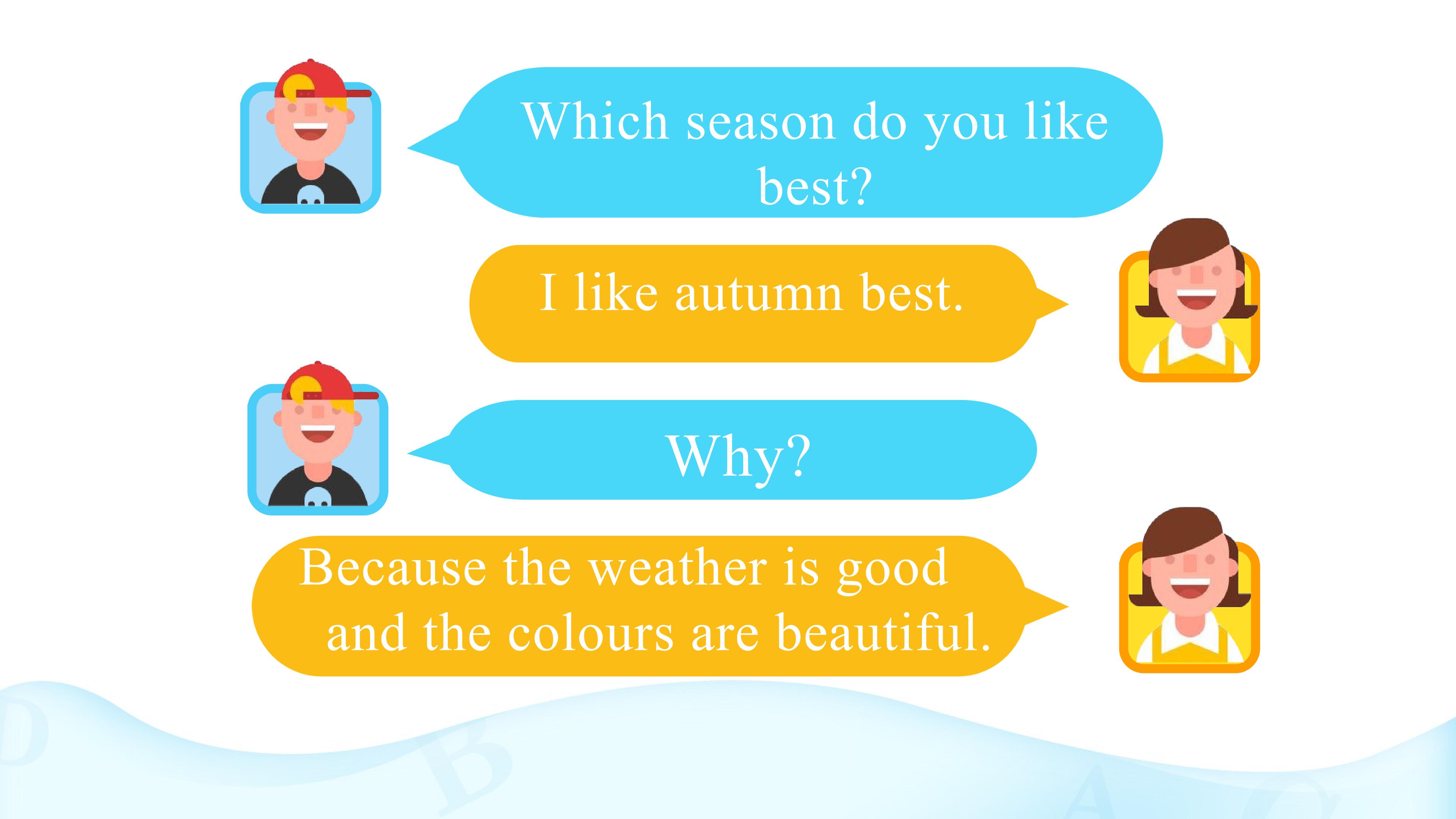 Which season do you like best?

I like autumn best.

Why?

Because the weather is good and the colours are beautiful.